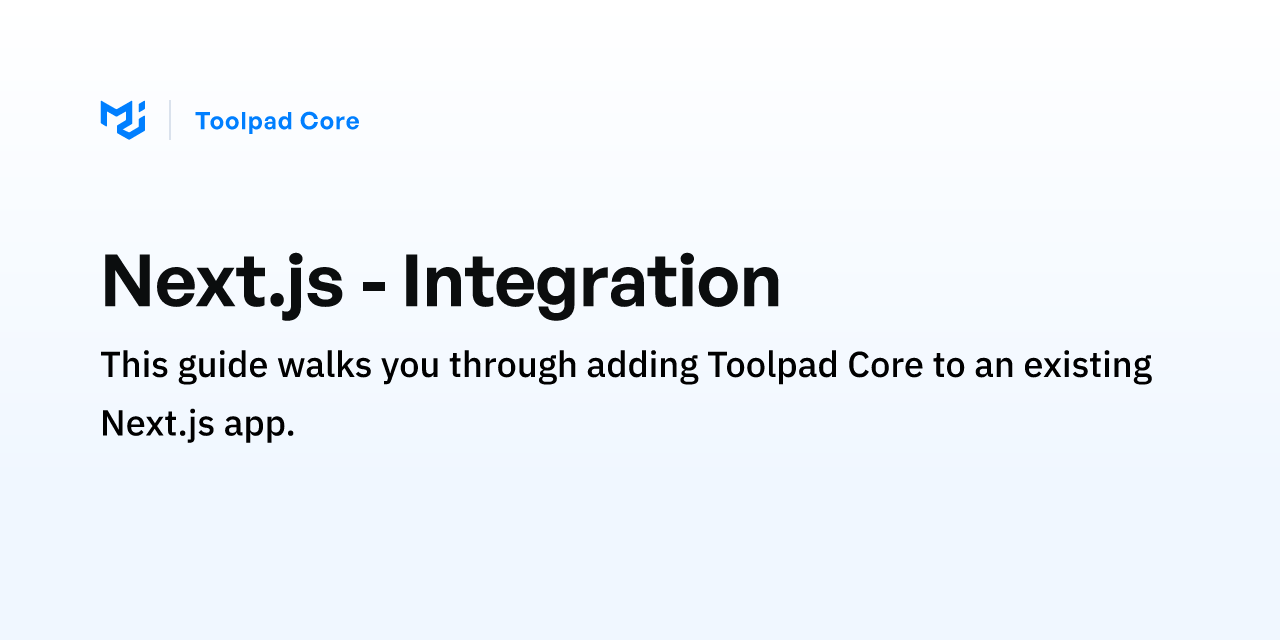 Toolpad Core

Next.js - Integration

This guide walks you through adding Toolpad Core to an existing Next.js app.